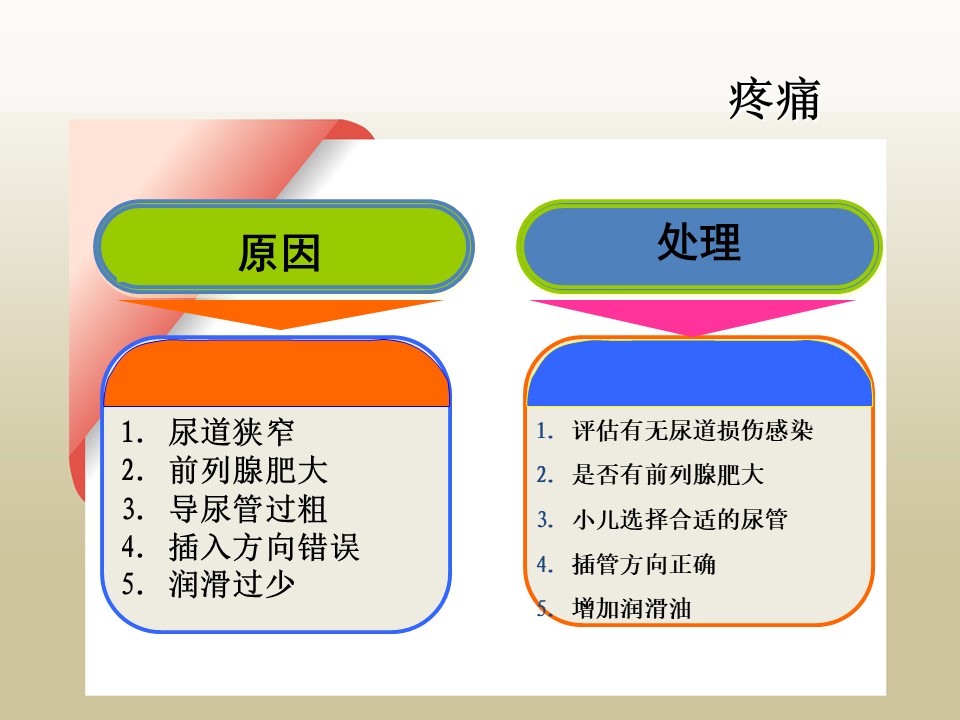 疼痛

原因

1. 尿道狭窄
2. 前列腺肥大
3. 导尿管过粗
4. 插入方向错误
5. 润滑过少

处理

1. 评估有无尿道损伤感染
2. 是否有前列腺肥大
3. 小儿选择合适的尿管
4. 插管方向正确
5. 增加润滑油